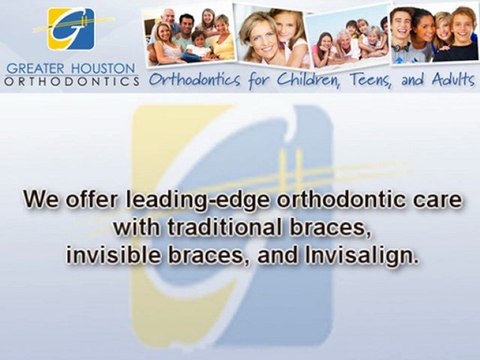 GREATER HOUSTON
ORTHODONTICS

Orthodontics for Children, Teens, and Adults

We offer leading-edge orthodontic care with traditional braces, invisible braces, and Invisalign.